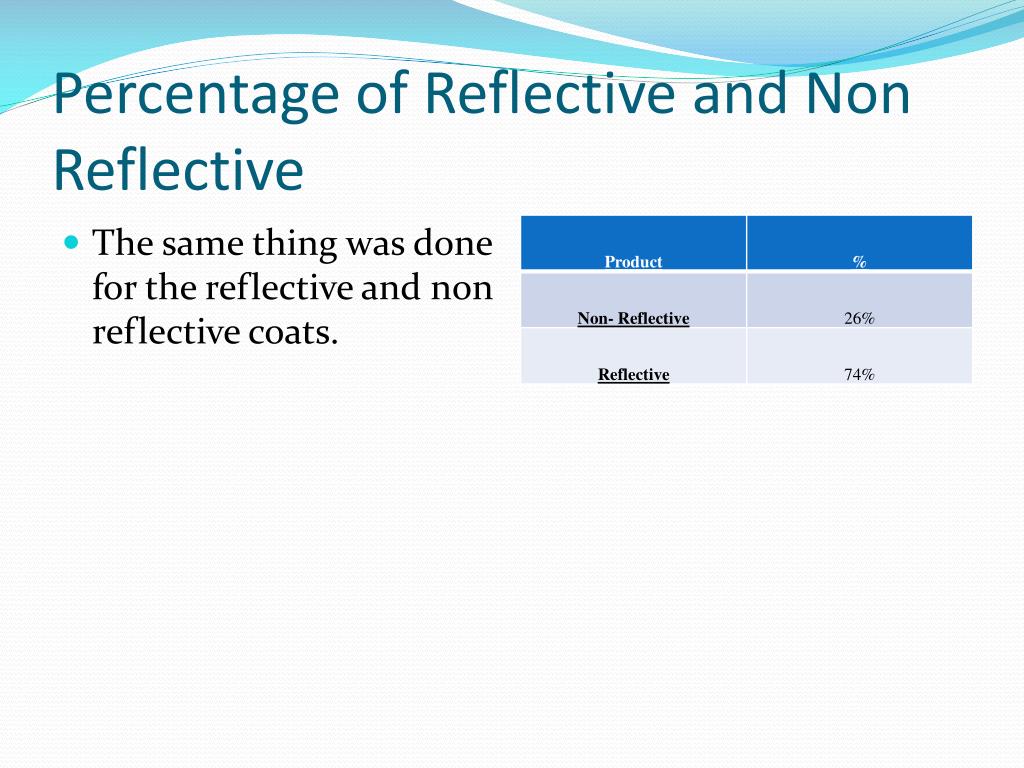 Percentage of Reflective and Non Reflective

The same thing was done for the reflective and non reflective coats.

| Product | % |
|---|---|
| Non- Reflective | 26% |
| Reflective | 74% |